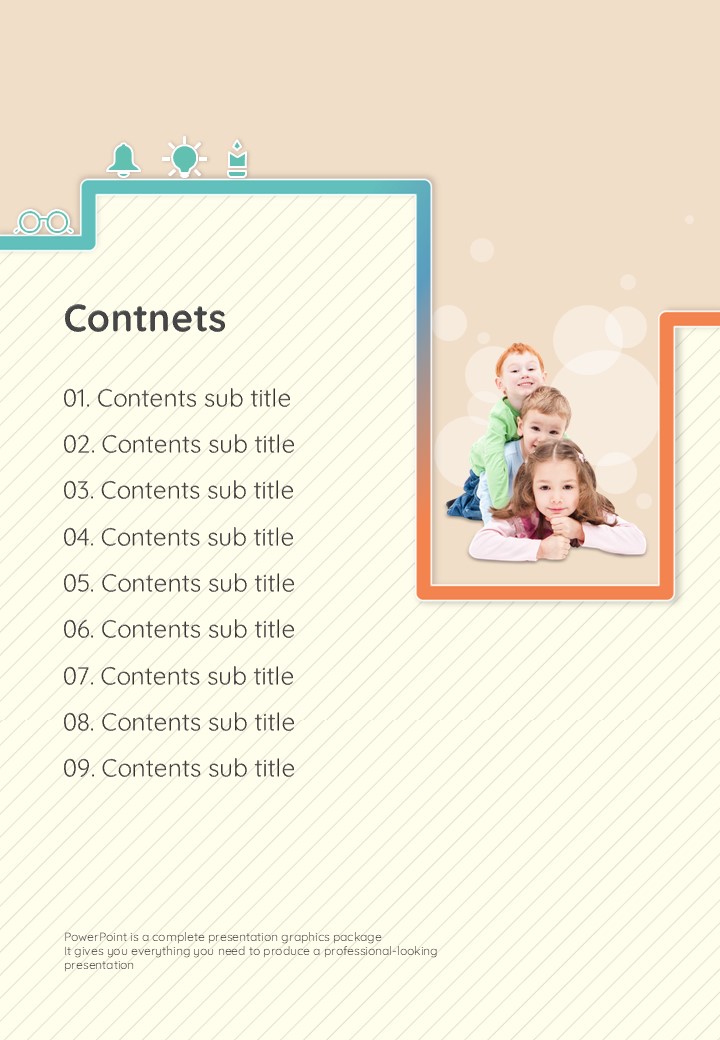 Contnets

01. Contents sub title
02. Contents sub title
03. Contents sub title
04. Contents sub title
05. Contents sub title
06. Contents sub title
07. Contents sub title
08. Contents sub title
09. Contents sub title

PowerPoint is a complete presentation graphics package
It gives you everything you need to produce a professional-looking presentation